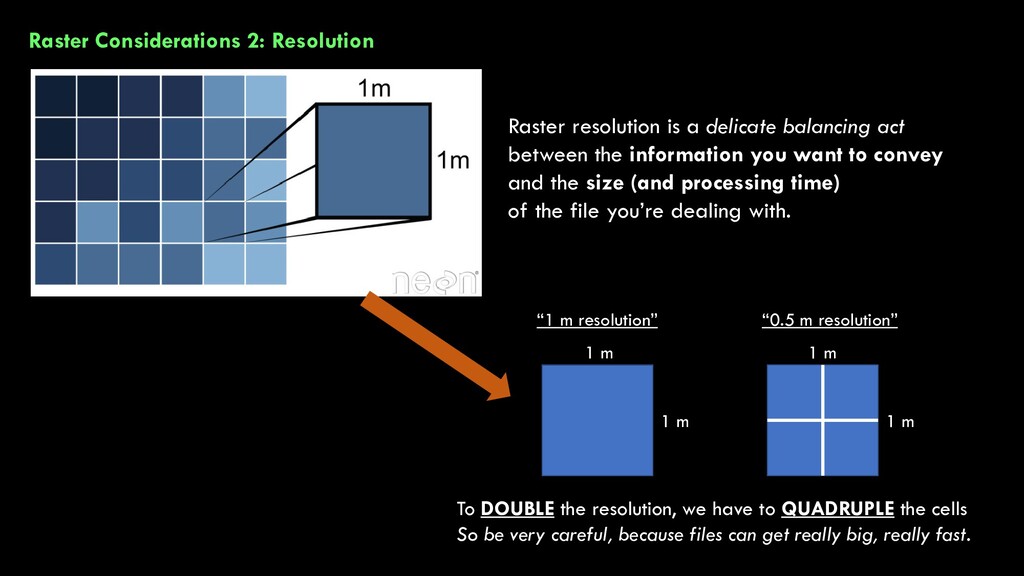 Raster Considerations 2: Resolution

1m

1m

neon

Raster resolution is a delicate balancing act between the information you want to convey and the size (and processing time) of the file you're dealing with.

"1 m resolution"

1 m

1 m

"0.5 m resolution"

1 m

1 m

To DOUBLE the resolution, we have to QUADRUPLE the cells
So be very careful, because files can get really big, really fast.